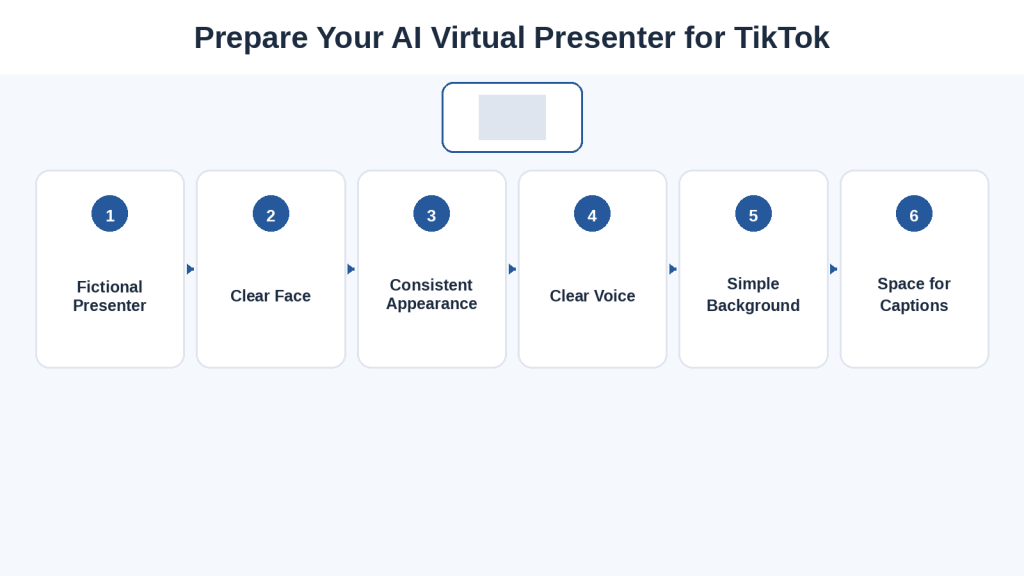 Prepare Your AI Virtual Presenter for TikTok

1
Fictional Presenter

2
Clear Face

3
Consistent Appearance

4
Clear Voice

5
Simple Background

6
Space for Captions